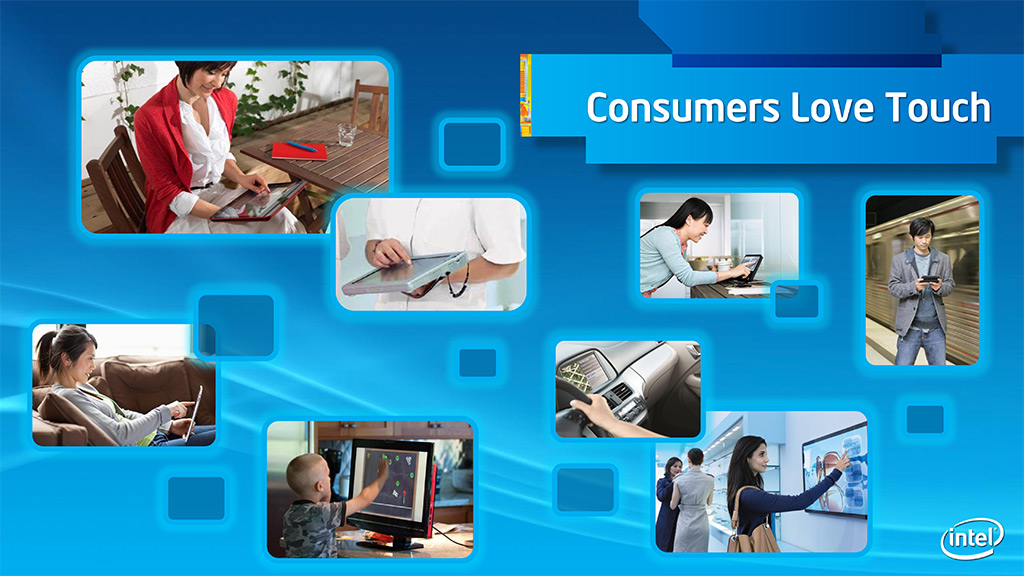 Consumers Love Touch

intel